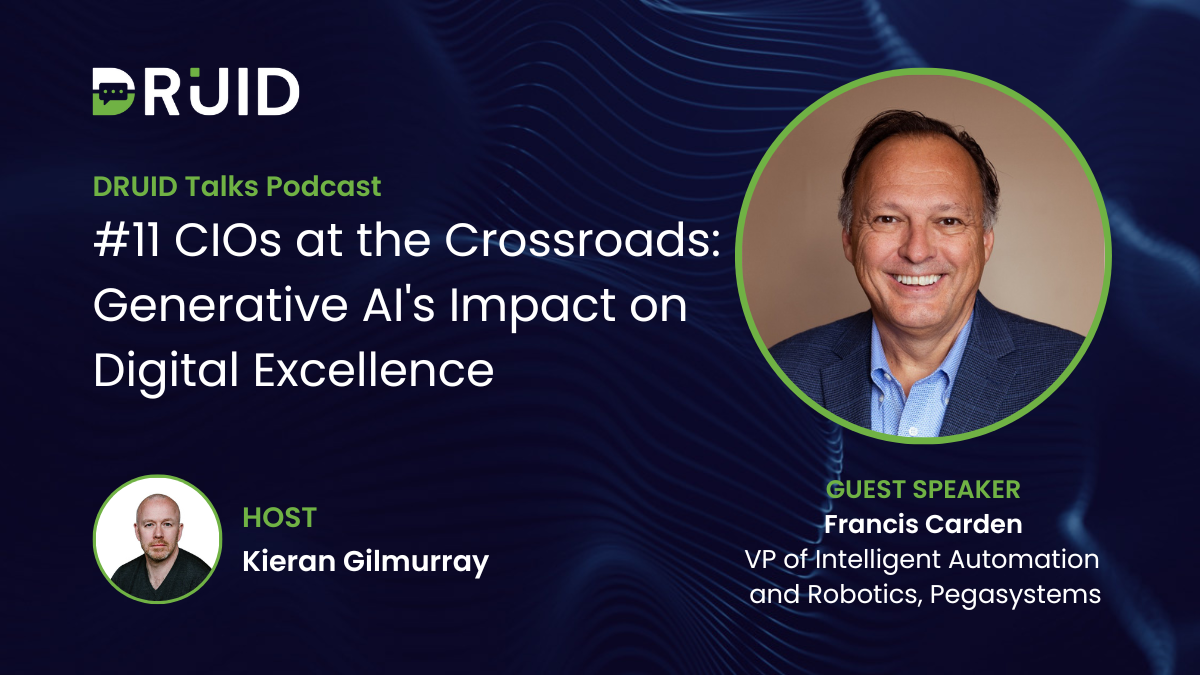 DRUID

DRUID Talks Podcast

#11 CIOs at the Crossroads: Generative AI's Impact on Digital Excellence

HOST
Kieran Gilmurray

GUEST SPEAKER
Francis Carden
VP of Intelligent Automation and Robotics, Pegasystems